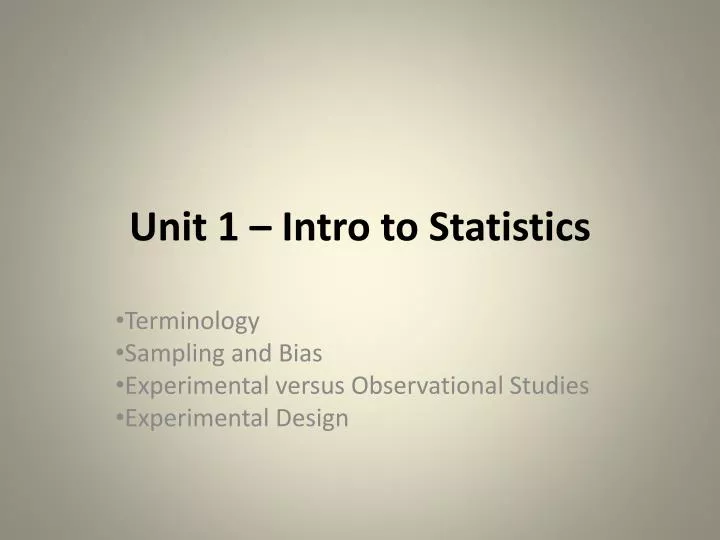 Unit 1 – Intro to Statistics

•Terminology
•Sampling and Bias
•Experimental versus Observational Studies
•Experimental Design